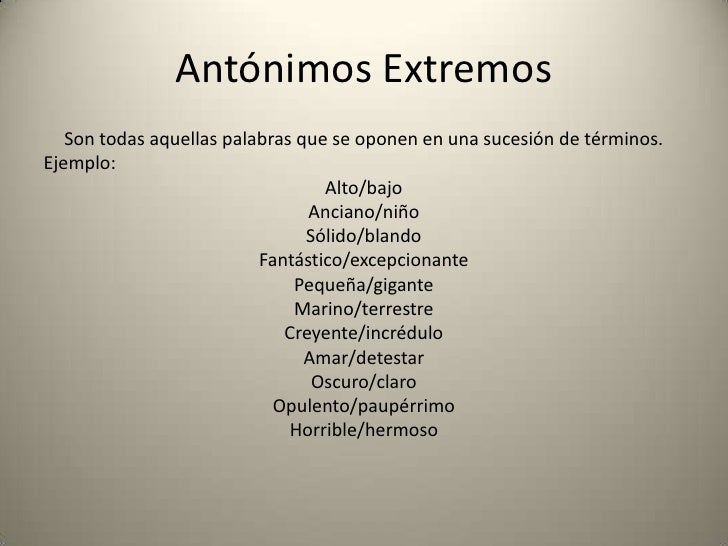 Antónimos Extremos

Son todas aquellas palabras que se oponen en una sucesión de términos. Ejemplo:

Alto/bajo
Anciano/niño
Sólido/blando
Fantástico/excepcionante
Pequeña/gigante
Marino/terrestre
Creyente/incrédulo
Amar/detestar
Oscuro/claro
Opulento/paupérrimo
Horrible/hermoso